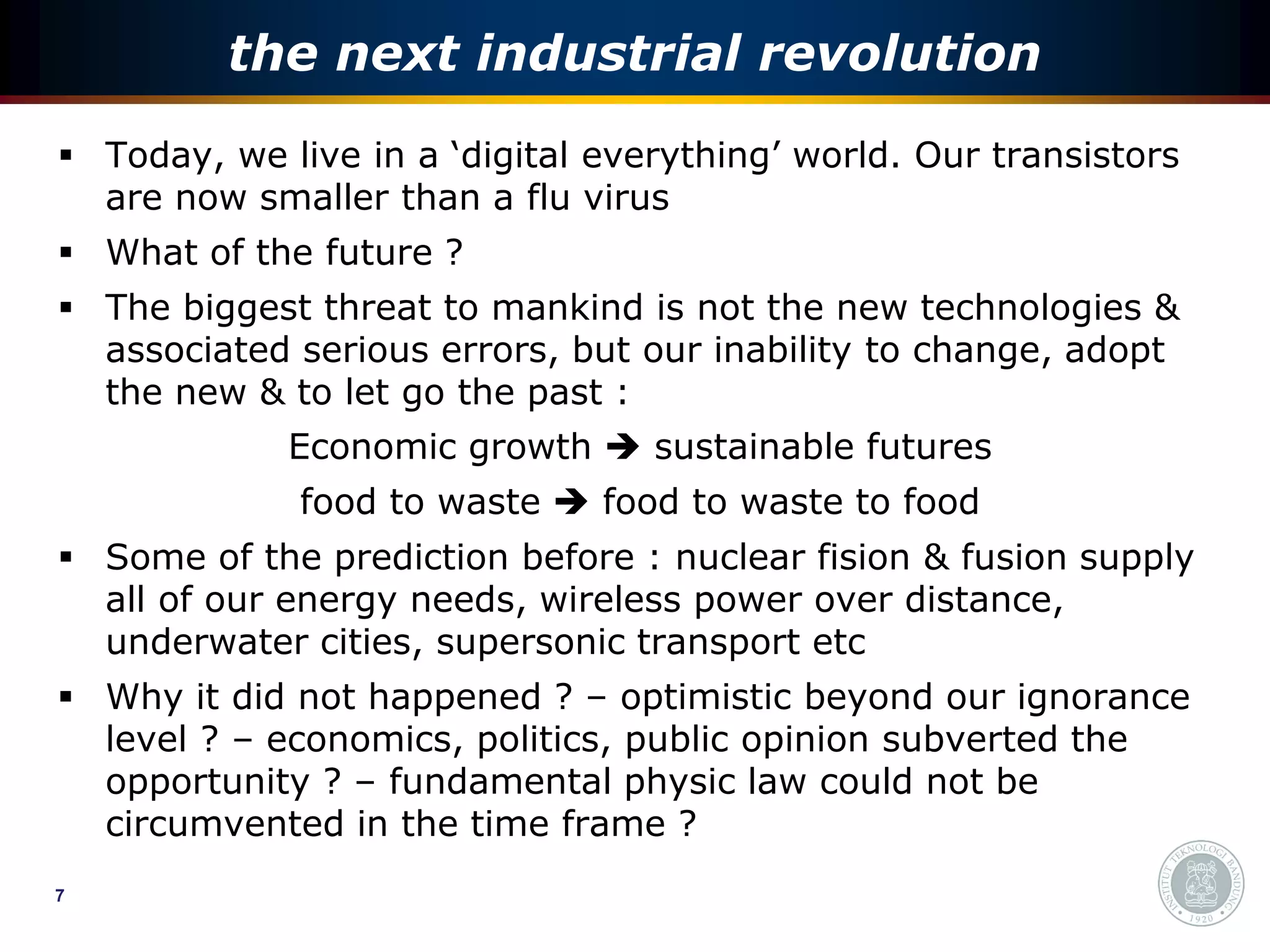 the next industrial revolution

▪ Today, we live in a ‘digital everything’ world. Our transistors are now smaller than a flu virus

▪ What of the future ?

▪ The biggest threat to mankind is not the new technologies & associated serious errors, but our inability to change, adopt the new & to let go the past :

Economic growth ➔ sustainable futures

food to waste ➔ food to waste to food

▪ Some of the prediction before : nuclear fision & fusion supply all of our energy needs, wireless power over distance, underwater cities, supersonic transport etc

▪ Why it did not happened ? – optimistic beyond our ignorance level ? – economics, politics, public opinion subverted the opportunity ? – fundamental physic law could not be circumvented in the time frame ?

7

INSTITUT TEKNOLOGI BANDUNG 1920